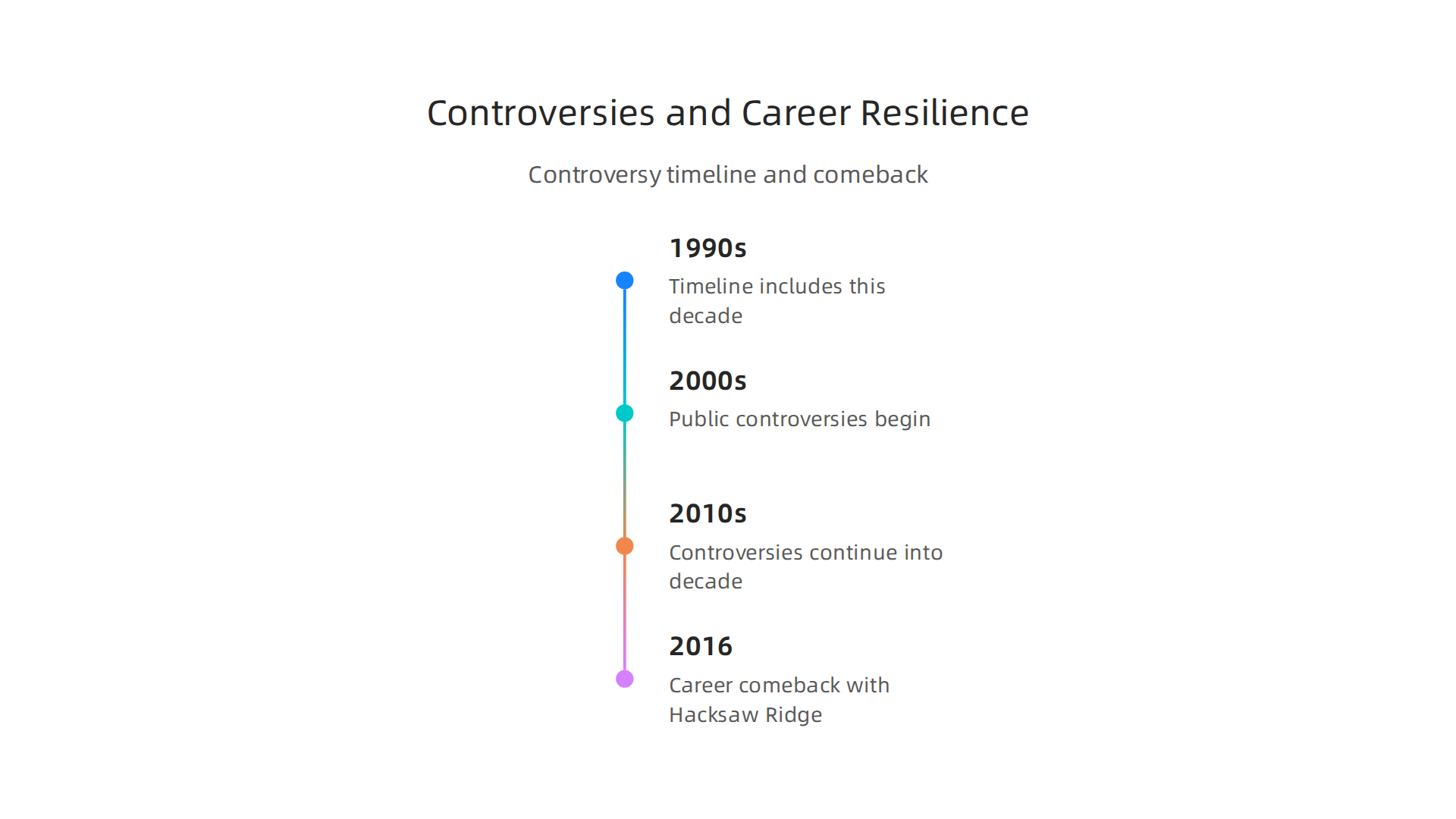 Controversies and Career Resilience

Controversy timeline and comeback

1990s

Timeline includes this decade

2000s

Public controversies begin

2010s

Controversies continue into decade

2016

Career comeback with Hacksaw Ridge